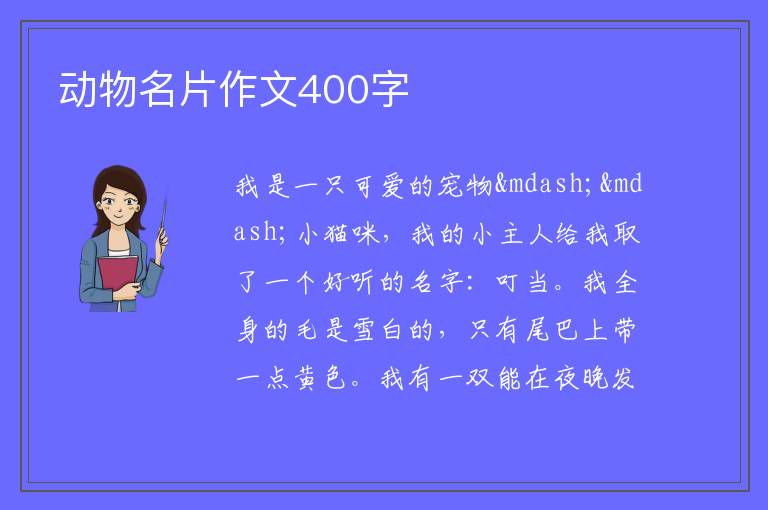 动物名片作文400字

我是一只可爱的宠物&mdash;&mdash;小猫咪，我的小主人给我取了一个好听的名字：叮当。我全身的毛是雪白的，只有尾巴上带一点黄色。我有一双能在夜晚发